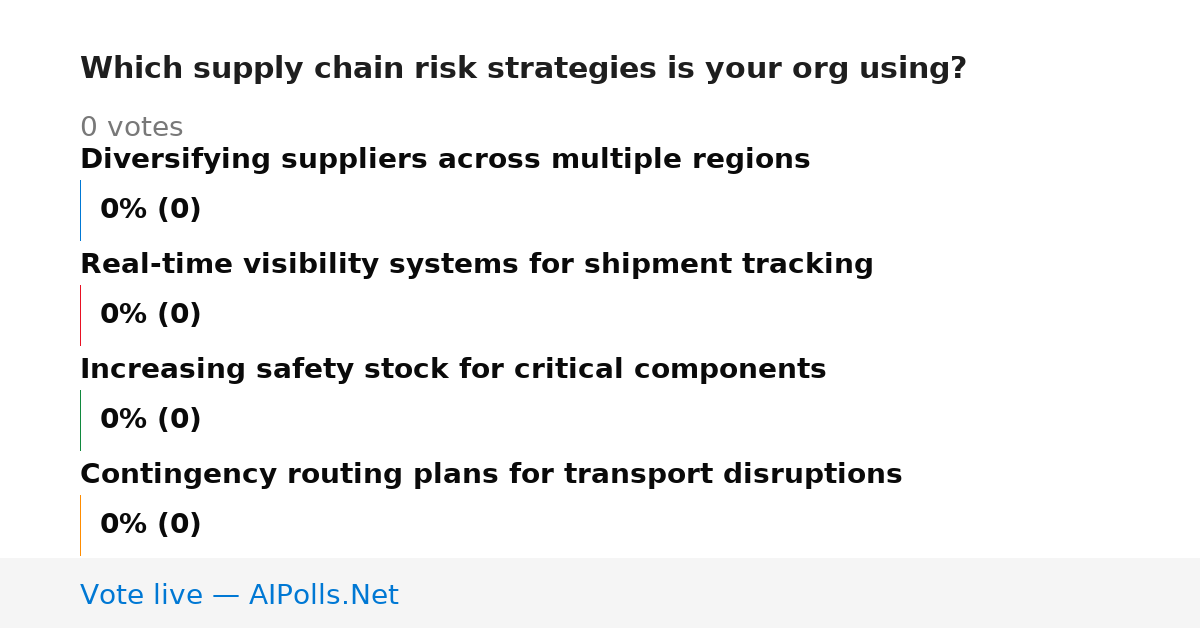 Which supply chain risk strategies is your org using?

0 votes

Diversifying suppliers across multiple regions

0% (0)

Real-time visibility systems for shipment tracking

0% (0)

Increasing safety stock for critical components

0% (0)

Contingency routing plans for transport disruptions

0% (0)

Vote live — AIPolls.Net